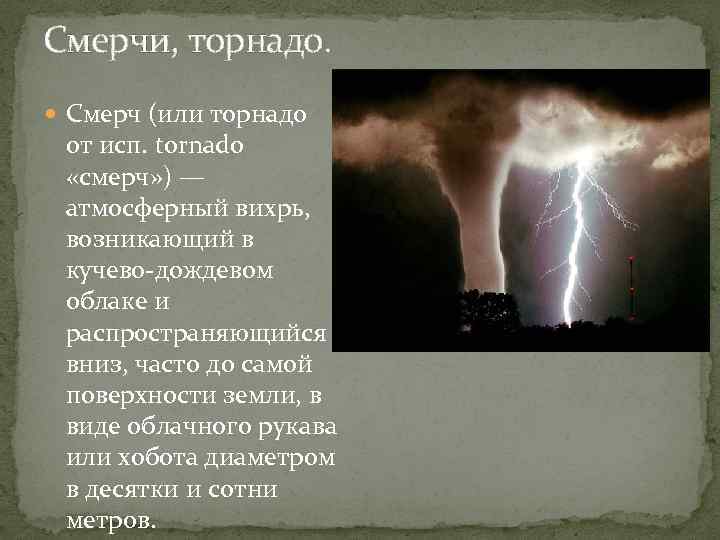 Смерчи, торнадо.

Смерч (или торнадо от исп. tornado «смерч») — атмосферный вихрь, возникающий в кучево-дождевом облаке и распространяющийся вниз, часто до самой поверхности земли, в виде облачного рукава или хобота диаметром в десятки и сотни метров.